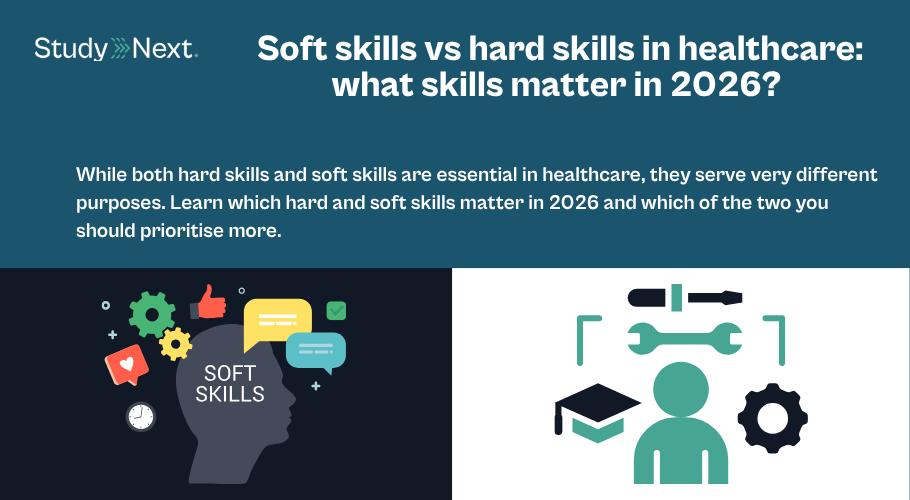 Study Next.

Soft skills vs hard skills in healthcare: what skills matter in 2026?

While both hard skills and soft skills are essential in healthcare, they serve very different purposes. Learn which hard and soft skills matter in 2026 and which of the two you should prioritise more.

SOFT SKILLS